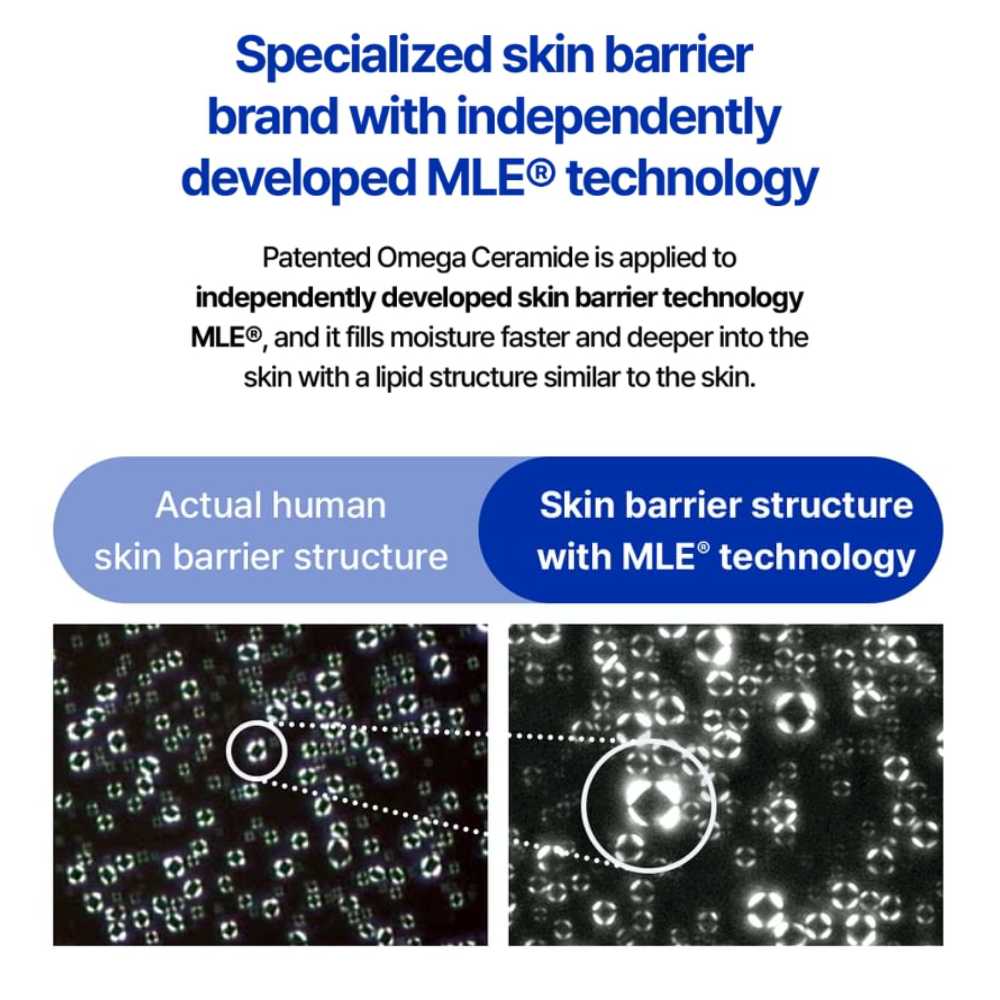 Specialized skin barrier brand with independently developed MLE® technology

Patented Omega Ceramide is applied to independently developed skin barrier technology MLE®, and it fills moisture faster and deeper into the skin with a lipid structure similar to the skin.

Actual human skin barrier structure

Skin barrier structure with MLE® technology